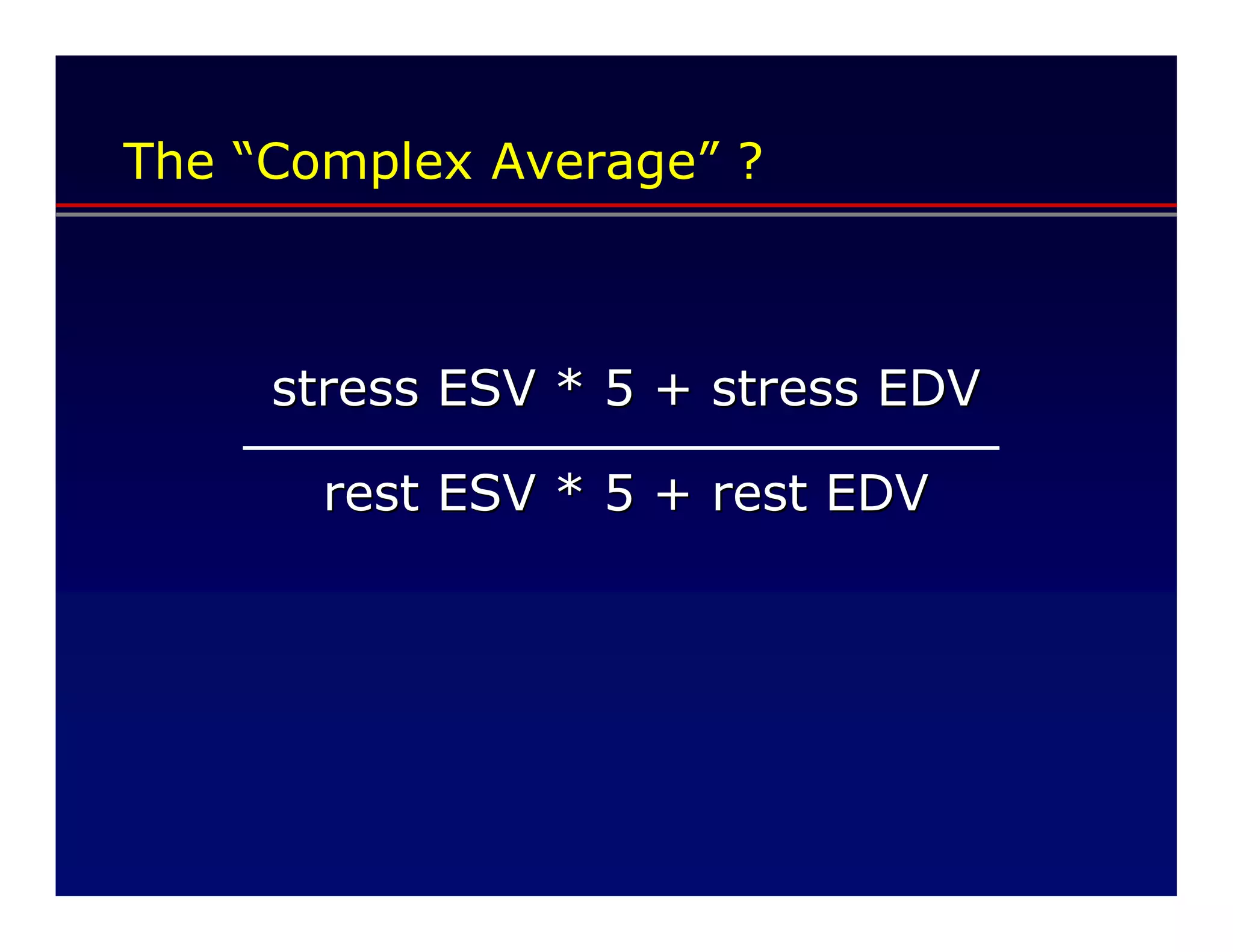 The “Complex Average” ?

$\frac{\text{stress ESV} * 5 + \text{stress EDV}}{\text{rest ESV} * 5 + \text{rest EDV}}$